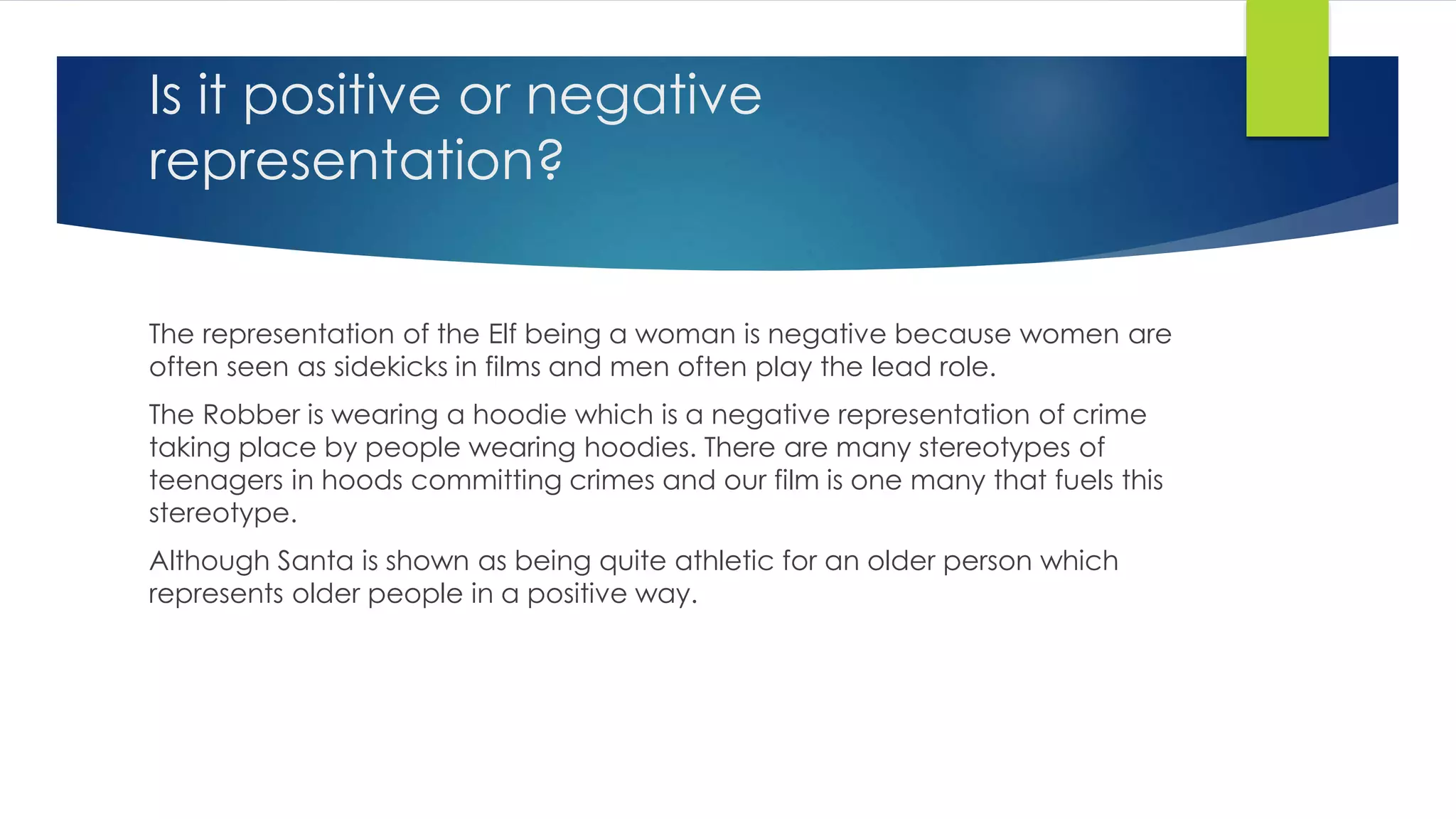 Is it positive or negative representation?

The representation of the Elf being a woman is negative because women are often seen as sidekicks in films and men often play the lead role.

The Robber is wearing a hoodie which is a negative representation of crime taking place by people wearing hoodies. There are many stereotypes of teenagers in hoods committing crimes and our film is one many that fuels this stereotype.

Although Santa is shown as being quite athletic for an older person which represents older people in a positive way.